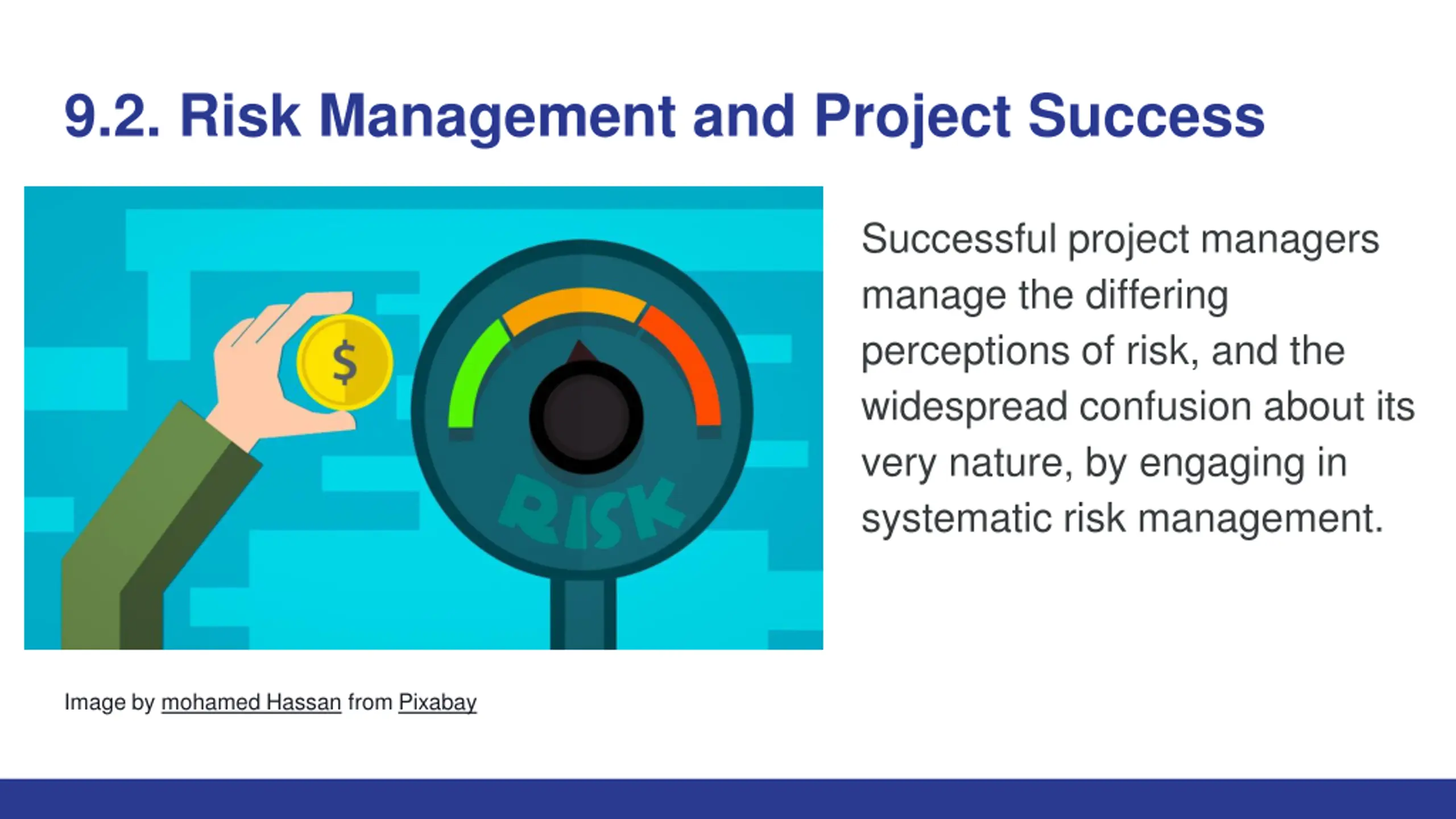 9.2. Risk Management and Project Success

$

RISK

Successful project managers manage the differing perceptions of risk, and the widespread confusion about its very nature, by engaging in systematic risk management.

Image by mohamed Hassan from Pixabay